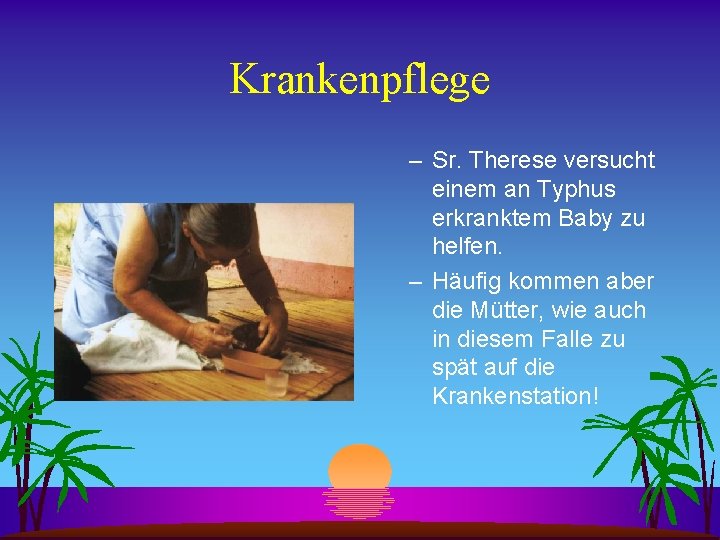 Krankenpflege

– Sr. Therese versucht einem an Typhus erkranktem Baby zu helfen.

– Häufig kommen aber die Mütter, wie auch in diesem Falle zu spät auf die Krankenstation!